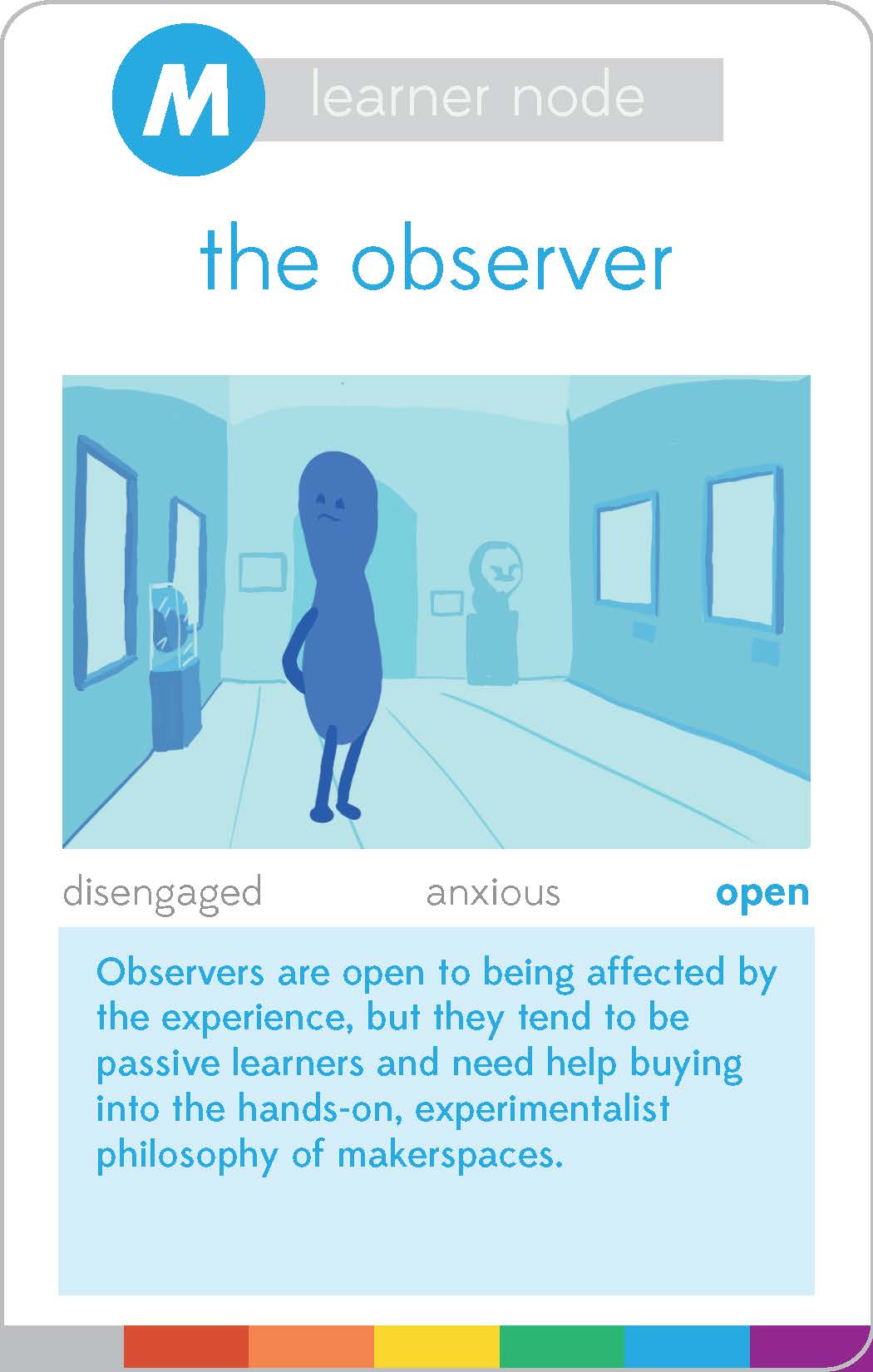 M learner node

the observer

disengaged anxious open

Observers are open to being affected by the experience, but they tend to be passive learners and need help buying into the hands-on, experimentalist philosophy of makerspaces.